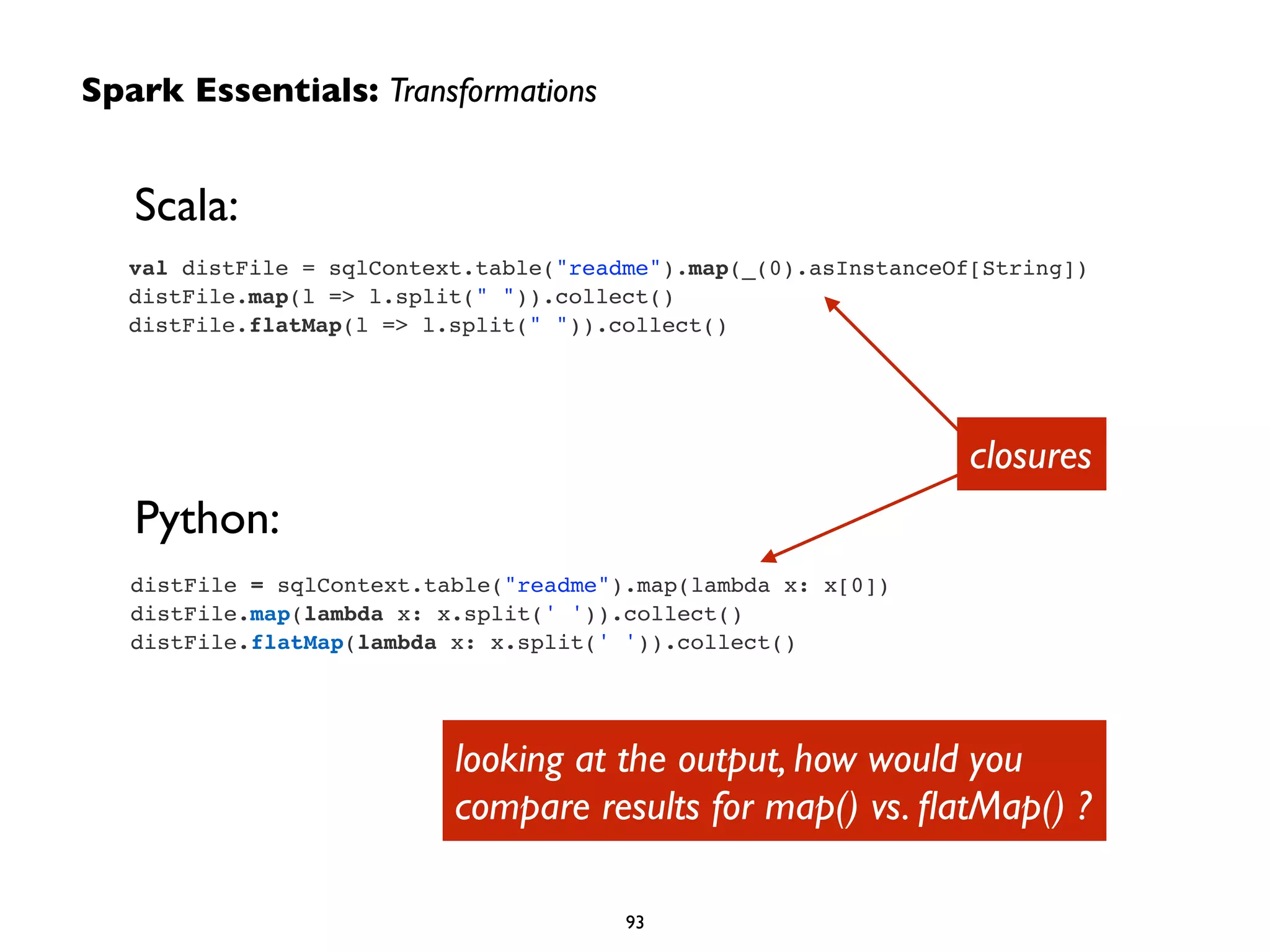 Spark Essentials: Transformations

Scala:

val distFile = sqlContext.table("readme").map(_(0).asInstanceOf[String])
distFile.map(l => l.split(" ")).collect()
distFile.flatMap(l => l.split(" ")).collect()

closures

Python:

distFile = sqlContext.table("readme").map(lambda x: x[0])
distFile.map(lambda x: x.split(' ')).collect()
distFile.flatMap(lambda x: x.split(' ')).collect()

looking at the output, how would you compare results for map() vs. flatMap() ?

93